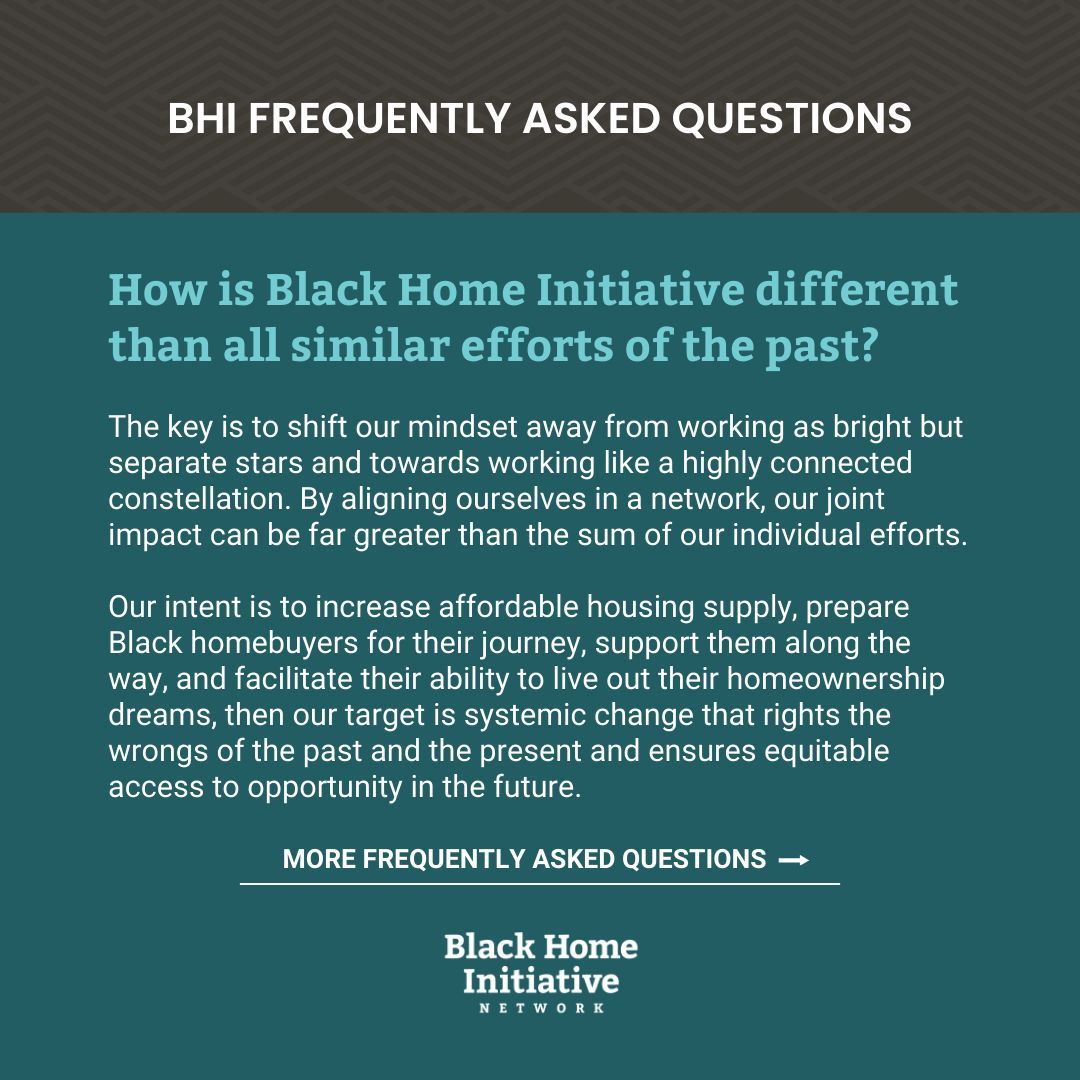 BHI FREQUENTLY ASKED QUESTIONS

How is Black Home Initiative different than all similar efforts of the past?

The key is to shift our mindset away from working as bright but separate stars and towards working like a highly connected constellation. By aligning ourselves in a network, our joint impact can be far greater than the sum of our individual efforts.

Our intent is to increase affordable housing supply, prepare Black homebuyers for their journey, support them along the way, and facilitate their ability to live out their homeownership dreams, then our target is systemic change that rights the wrongs of the past and the present and ensures equitable access to opportunity in the future.

MORE FREQUENTLY ASKED QUESTIONS →

Black Home Initiative
NETWORK